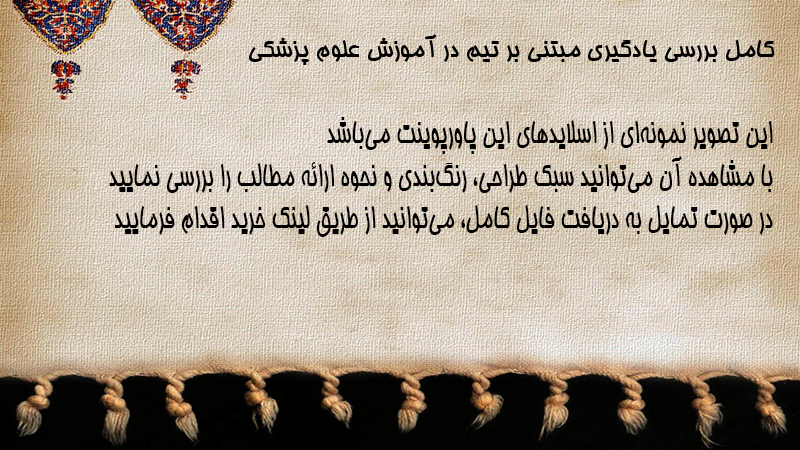 کامل بررسی یادگیری مبتنی بر تیم در آموزش علوم پزشکی

این تصویر نمونه‌ای از اسلایدهای این پاورپوینت می‌باشد
با مشاهده آن می‌توانید سبک طراحی، رنگ‌بندی و نحوه ارائه مطالب را بررسی نمایید
در صورت تمایل به دریافت فایل کامل، می‌توانید از طریق لینک خرید اقدام فرمایید